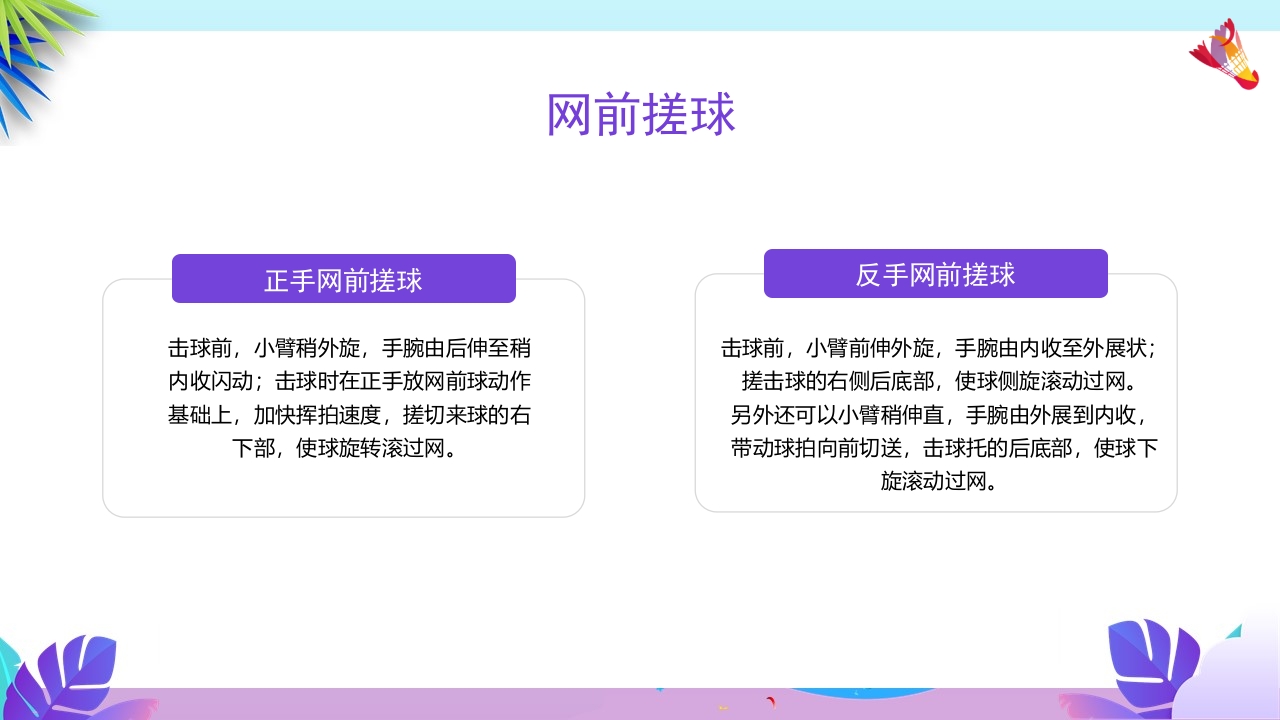 网前搓球

正手网前搓球

击球前，小臂稍外旋，手腕由后伸至稍内收闪动；击球时在正手放网前球动作基础上，加快挥拍速度，搓切来球的右下部，使球旋转滚过网。

反手网前搓球

击球前，小臂前伸外旋，手腕由内收至外展状；搓击球的右侧后底部，使球侧旋滚动过网。另外还可以小臂稍伸直，手腕由外展到内收，带动球拍向前切送，击球托的后底部，使球下旋滚动过网。